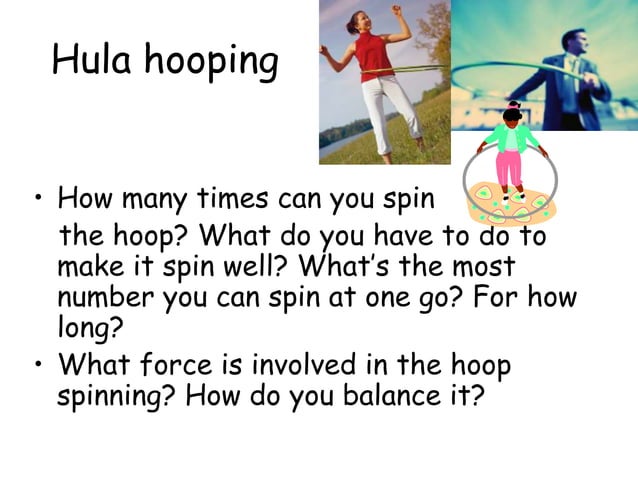 Hula hooping

• How many times can you spin the hoop? What do you have to do to make it spin well? What's the most number you can spin at one go? For how long?
• What force is involved in the hoop spinning? How do you balance it?